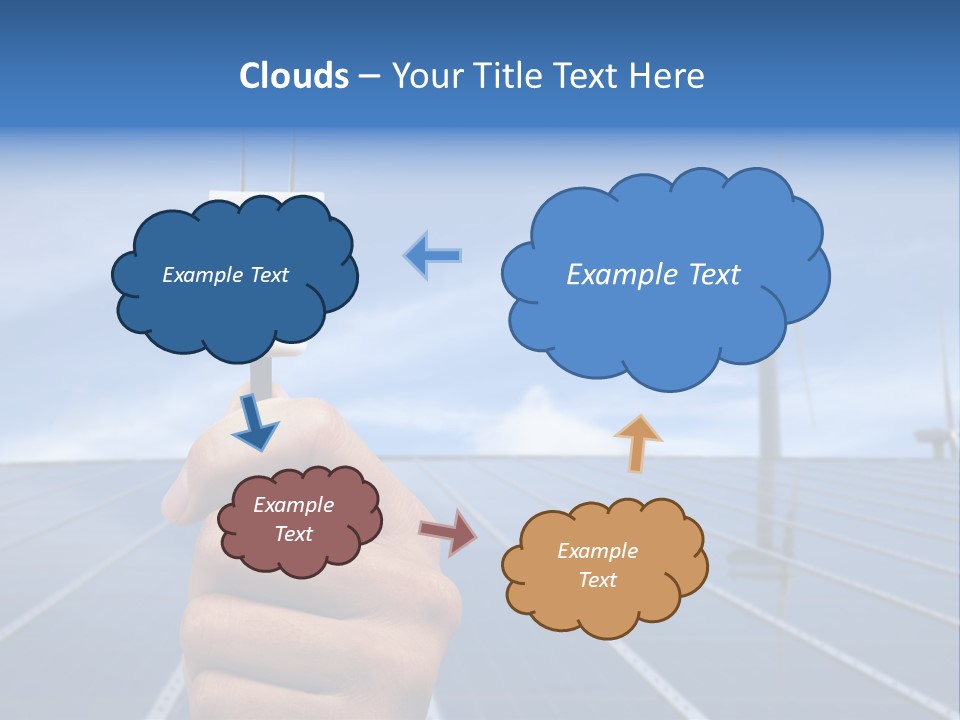 Clouds – Your Title Text Here

Example Text

Example Text

Example Text

Example Text